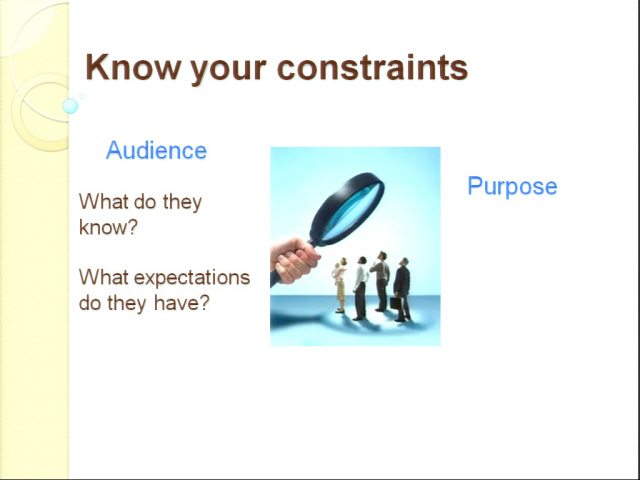 Know your constraints

Audience

What do they know?

What expectations do they have?

Purpose